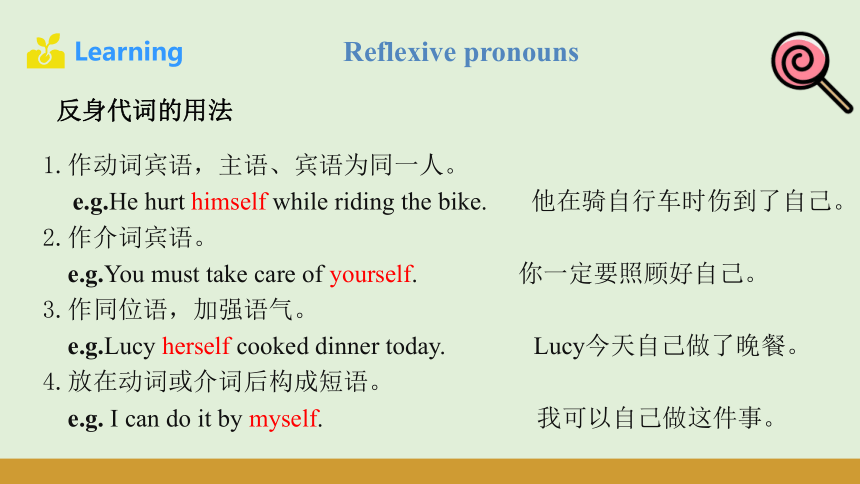 Learning

Reflexive pronouns

反身代词的用法

1. 作动词宾语，主语、宾语为同一人。

e.g.He hurt himself while riding the bike. 他在骑自行车时伤到了自己。

2. 作介词宾语。

e.g.You must take care of yourself. 你一定要照顾好自己。

3. 作同位语，加强语气。

e.g.Lucy herself cooked dinner today. Lucy今天自己做了晚餐。

4. 放在动词或介词后构成短语。

e.g. I can do it by myself. 我可以自己做这件事。